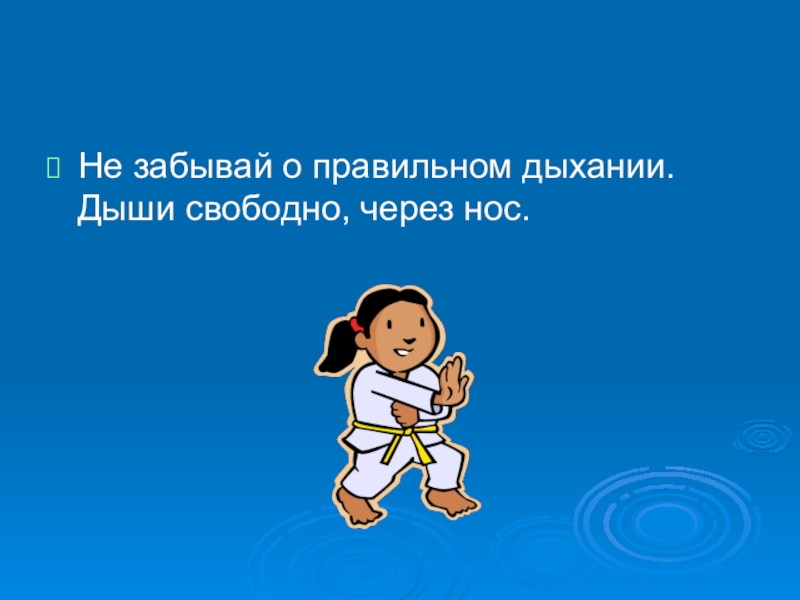 Не забывай о правильном дыхании. Дыши свободно, через нос.